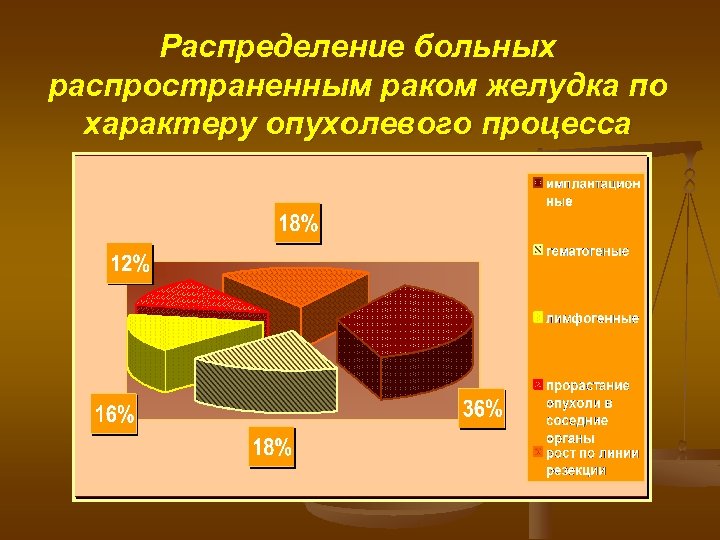 Распределение больных распространенным раком желудка по характеру опухолевого процесса

18%

12%

16%

18%

36%

имплантационные

гематогеные

лимфогенные

прорастание опухоли в соседние органы

рост по линии резекции